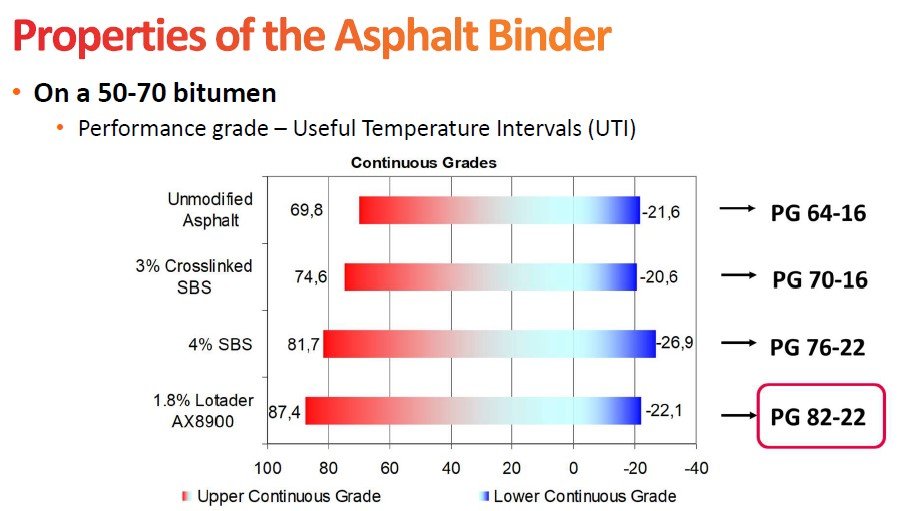 Properties of the Asphalt Binder

• On a 50-70 bitumen
  • Performance grade – Useful Temperature Intervals (UTI)

Continuous Grades

Unmodified Asphalt 69,8 -21,6 → PG 64-16

3% Crosslinked SBS 74,6 -20,6 → PG 70-16

4% SBS 81,7 -26,9 → PG 76-22

1.8% Lotader AX8900 87,4 -22,1 → PG 82-22

100 80 60 40 20 0 -20 -40

Upper Continuous Grade
Lower Continuous Grade